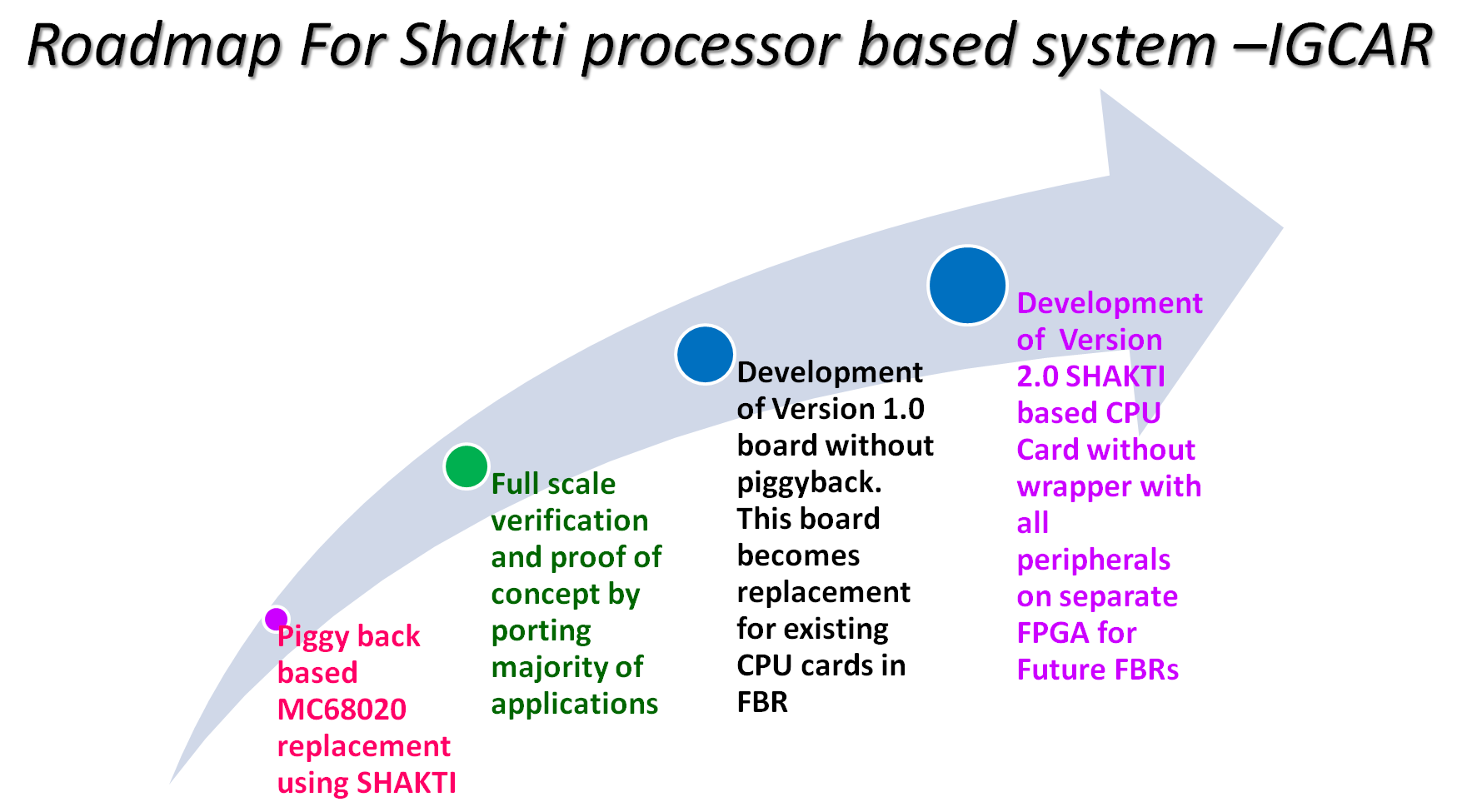 Roadmap For Shakti processor based system –IGCAR

Piggy back based MC68020 replacement using SHAKTI

Full scale verification and proof of concept by porting majority of applications

Development of Version 1.0 board without piggyback. This board becomes replacement for existing CPU cards in FBR

Development of Version 2.0 SHAKTI based CPU Card without wrapper with all peripherals on separate FPGA for Future FBRs